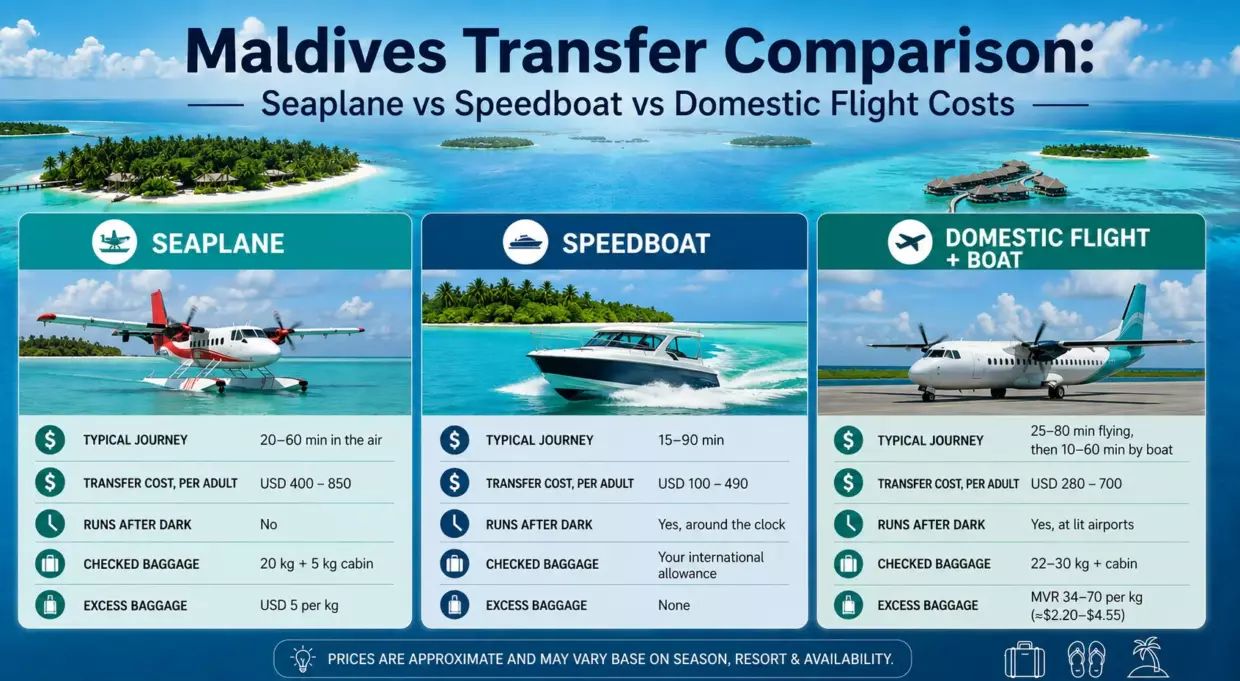 Maldives Transfer Comparison:
Seaplane vs Speedboat vs Domestic Flight Costs

SEAPLANE

| | |
|---|---|
| TYPICAL JOURNEY | 20–60 min in the air |
| TRANSFER COST, PER ADULT | USD 400 – 850 |
| RUNS AFTER DARK | No |
| CHECKED BAGGAGE | 20 kg + 5 kg cabin |
| EXCESS BAGGAGE | USD 5 per kg |

SPEEDBOAT

| | |
|---|---|
| TYPICAL JOURNEY | 15–90 min |
| TRANSFER COST, PER ADULT | USD 100 – 490 |
| RUNS AFTER DARK | Yes, around the clock |
| CHECKED BAGGAGE | Your international allowance |
| EXCESS BAGGAGE | None |

DOMESTIC FLIGHT + BOAT

| | |
|---|---|
| TYPICAL JOURNEY | 25–80 min flying, then 10–60 min by boat |
| TRANSFER COST, PER ADULT | USD 280 – 700 |
| RUNS AFTER DARK | Yes, at lit airports |
| CHECKED BAGGAGE | 22–30 kg + cabin |
| EXCESS BAGGAGE | MVR 34–70 per kg (≈$2.20–$4.55) |

PRICES ARE APPROXIMATE AND MAY VARY BASE ON SEASON, RESORT & AVAILABILITY.